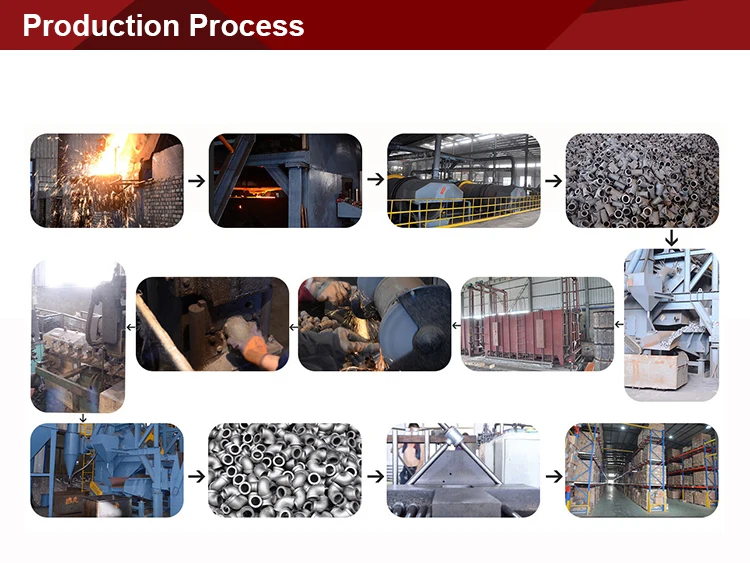 Production Process